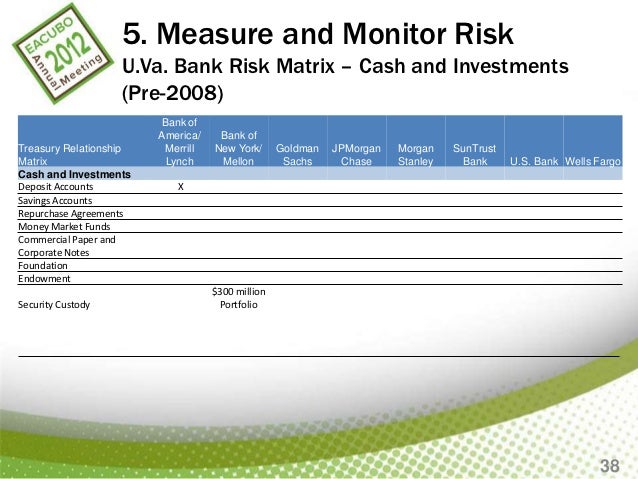 EACUBO 2012 Annual Meeting

5. Measure and Monitor Risk

U.Va. Bank Risk Matrix – Cash and Investments (Pre-2008)

| Treasury Relationship Matrix | Bank of America/ Merrill Lynch | Bank of New York/ Mellon | Goldman Sachs | JPMorgan Chase | Morgan Stanley | SunTrust Bank | U.S. Bank | Wells Fargo |
|---|---|---|---|---|---|---|---|---|
| Cash and Investments | | | | | | | | |
| Deposit Accounts | X | | | | | | | |
| Savings Accounts | | | | | | | | |
| Repurchase Agreements | | | | | | | | |
| Money Market Funds | | | | | | | | |
| Commercial Paper and Corporate Notes | | | | | | | | |
| Foundation | | | | | | | | |
| Endowment | | | | | | | | |
| Security Custody | | $300 million Portfolio | | | | | | |

38